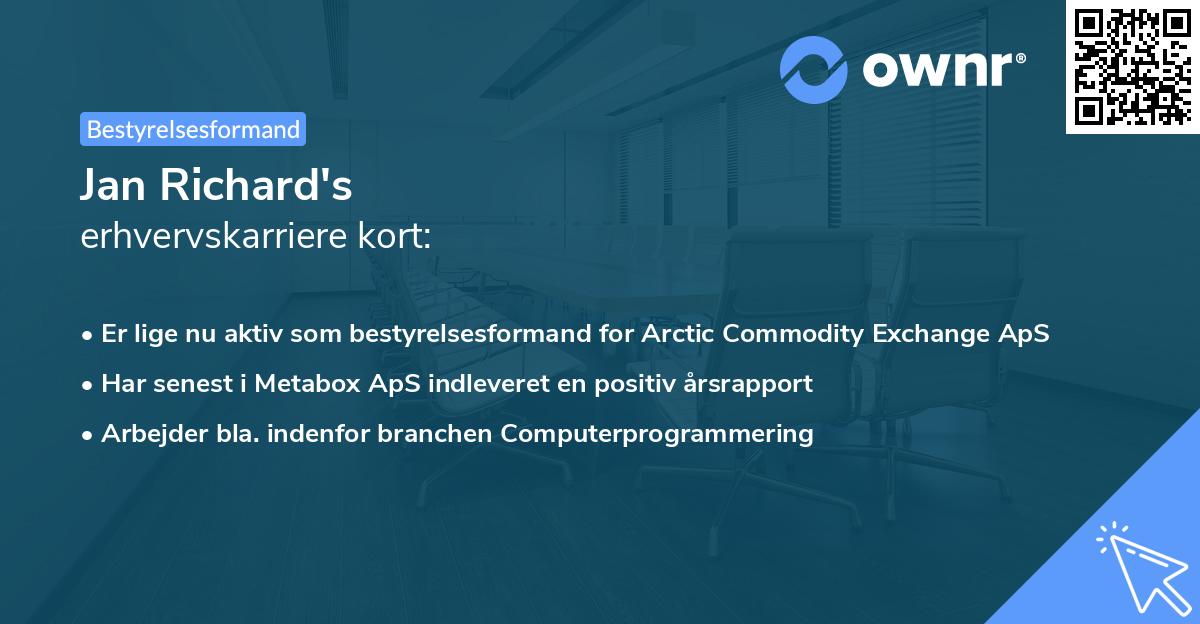 ownr®

Bestyrelsesformand

Jan Richard's
erhvervskarriere kort:

• Er lige nu aktiv som bestyrelsesformand for Arctic Commodity Exchange ApS
• Har senest i Metabox ApS indleveret en positiv årsrapport
• Arbejder bla. indenfor branchen Computerprogrammering